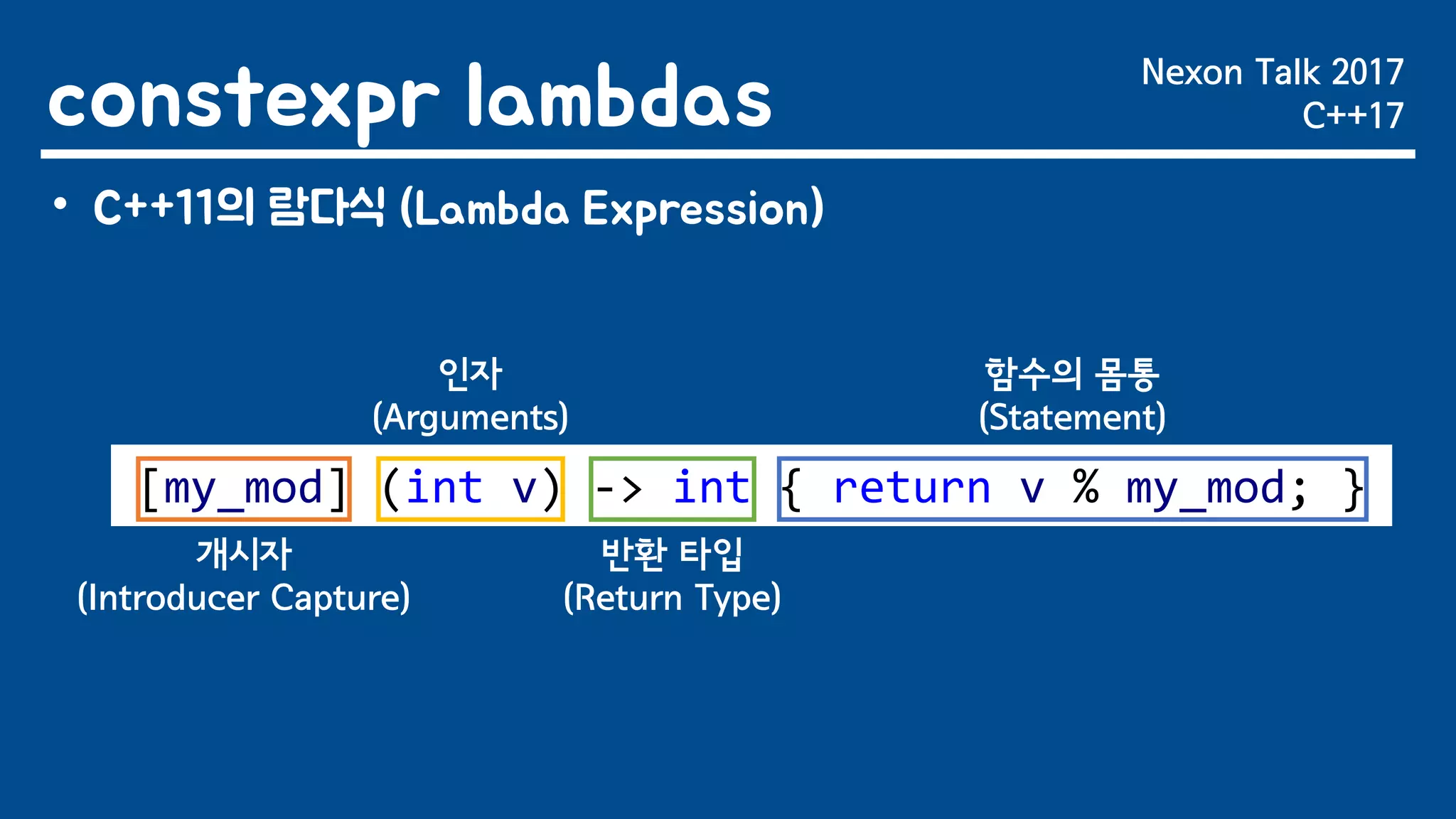 constexpr lambdas

Nexon Talk 2017
C++17

• C++11의 람다식 (Lambda Expression)

인자
(Arguments)

함수의 몸통
(Statement)

[my_mod] (int v) -> int { return v % my_mod; }

개시자
(Introducer Capture)

반환 타입
(Return Type)